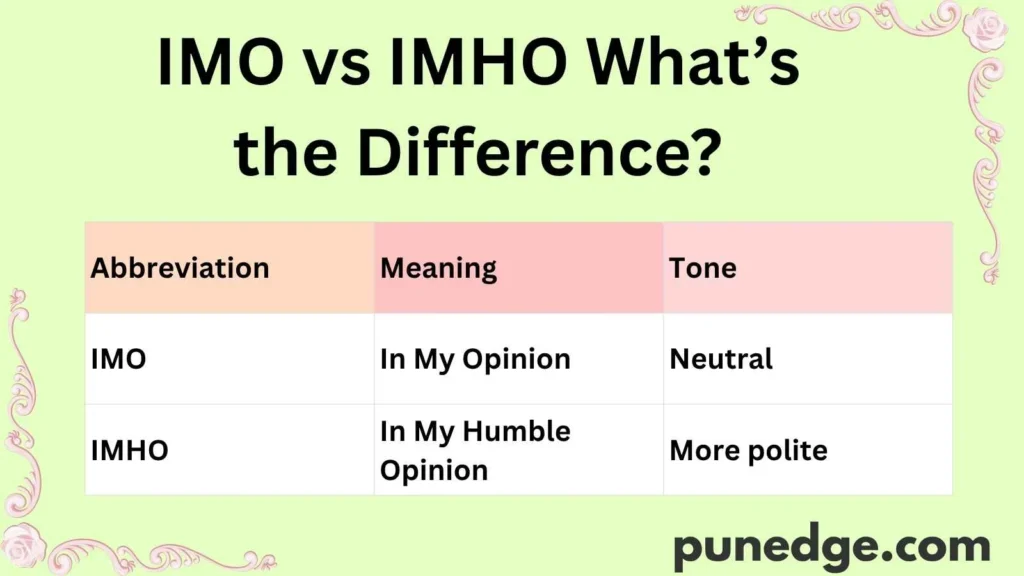 IMO vs IMHO What’s the Difference?

| Abbreviation | Meaning | Tone |
|---|---|---|
| IMO | In My Opinion | Neutral |
| IMHO | In My Humble Opinion | More polite |

punedge.com